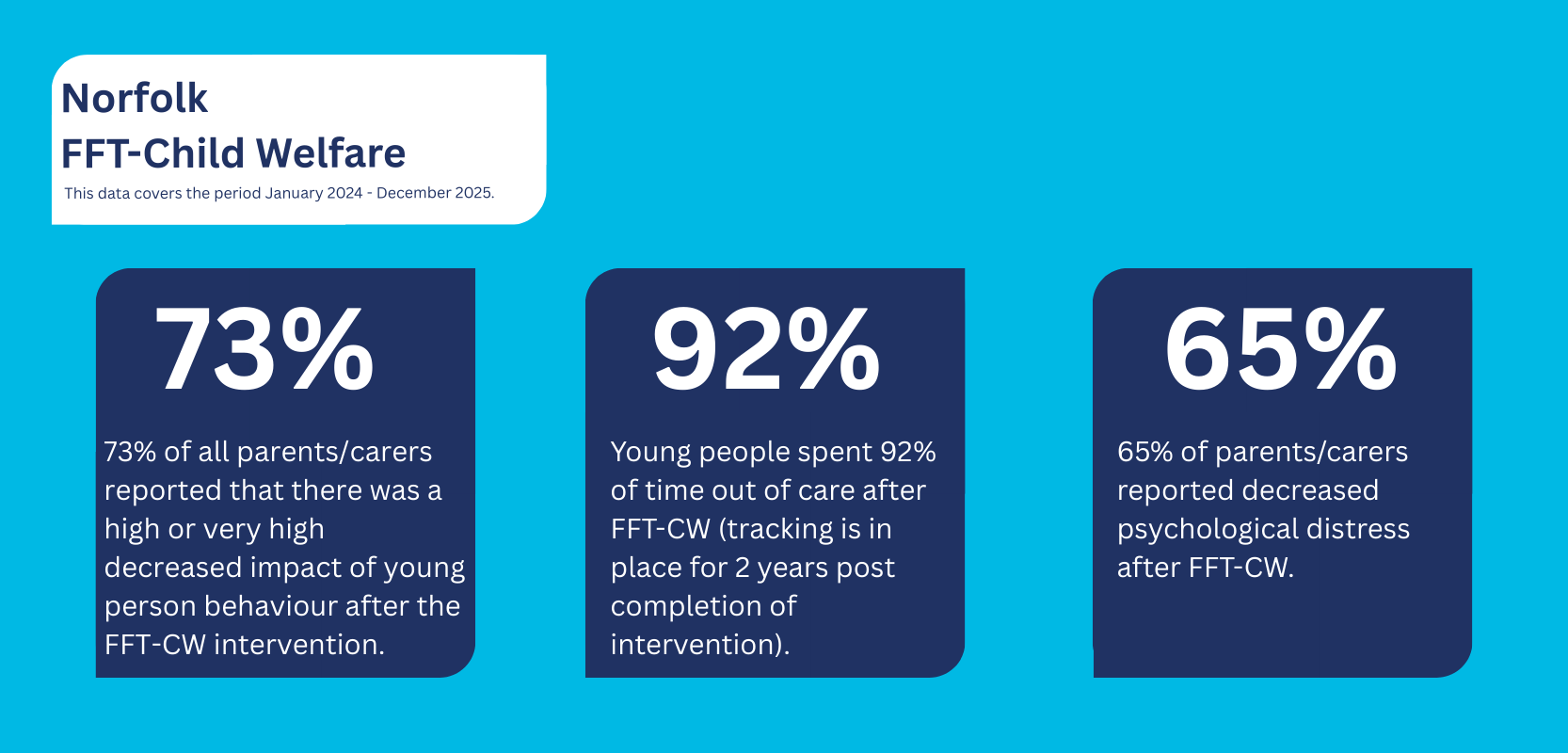 Norfolk
FFT-Child Welfare
This data covers the period January 2024 - December 2025.

73%

73% of all parents/carers reported that there was a high or very high decreased impact of young person behaviour after the FFT-CW intervention.

92%

Young people spent 92% of time out of care after FFT-CW (tracking is in place for 2 years post completion of intervention).

65%

65% of parents/carers reported decreased psychological distress after FFT-CW.